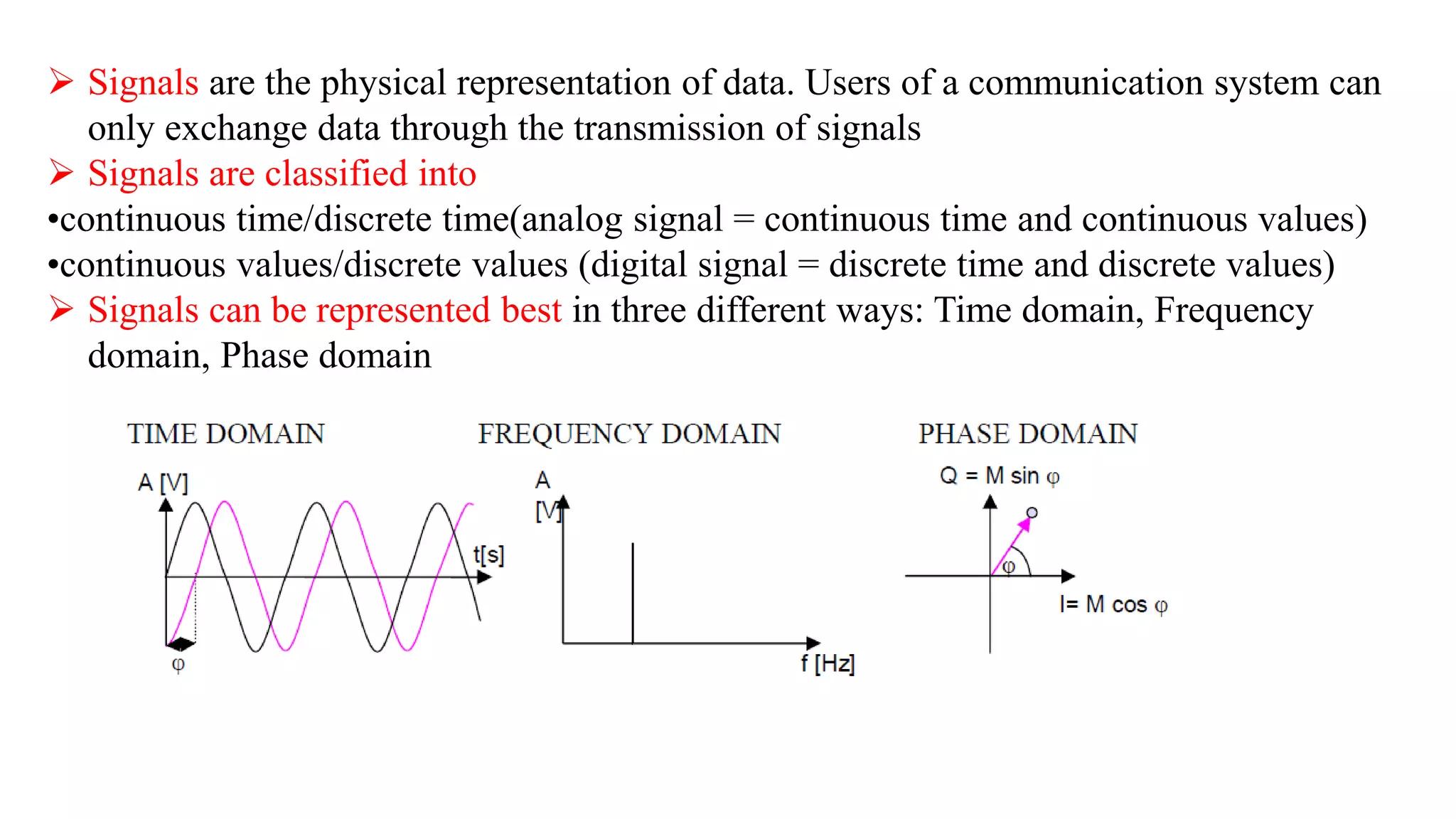 ➢ Signals are the physical representation of data. Users of a communication system can only exchange data through the transmission of signals
➢ Signals are classified into
•continuous time/discrete time(analog signal = continuous time and continuous values)
•continuous values/discrete values (digital signal = discrete time and discrete values)
➢ Signals can be represented best in three different ways: Time domain, Frequency domain, Phase domain

TIME DOMAIN

A [V]

t[s]

φ

FREQUENCY DOMAIN

A [V]

f [Hz]

PHASE DOMAIN

Q = M sin φ

φ

I= M cos φ